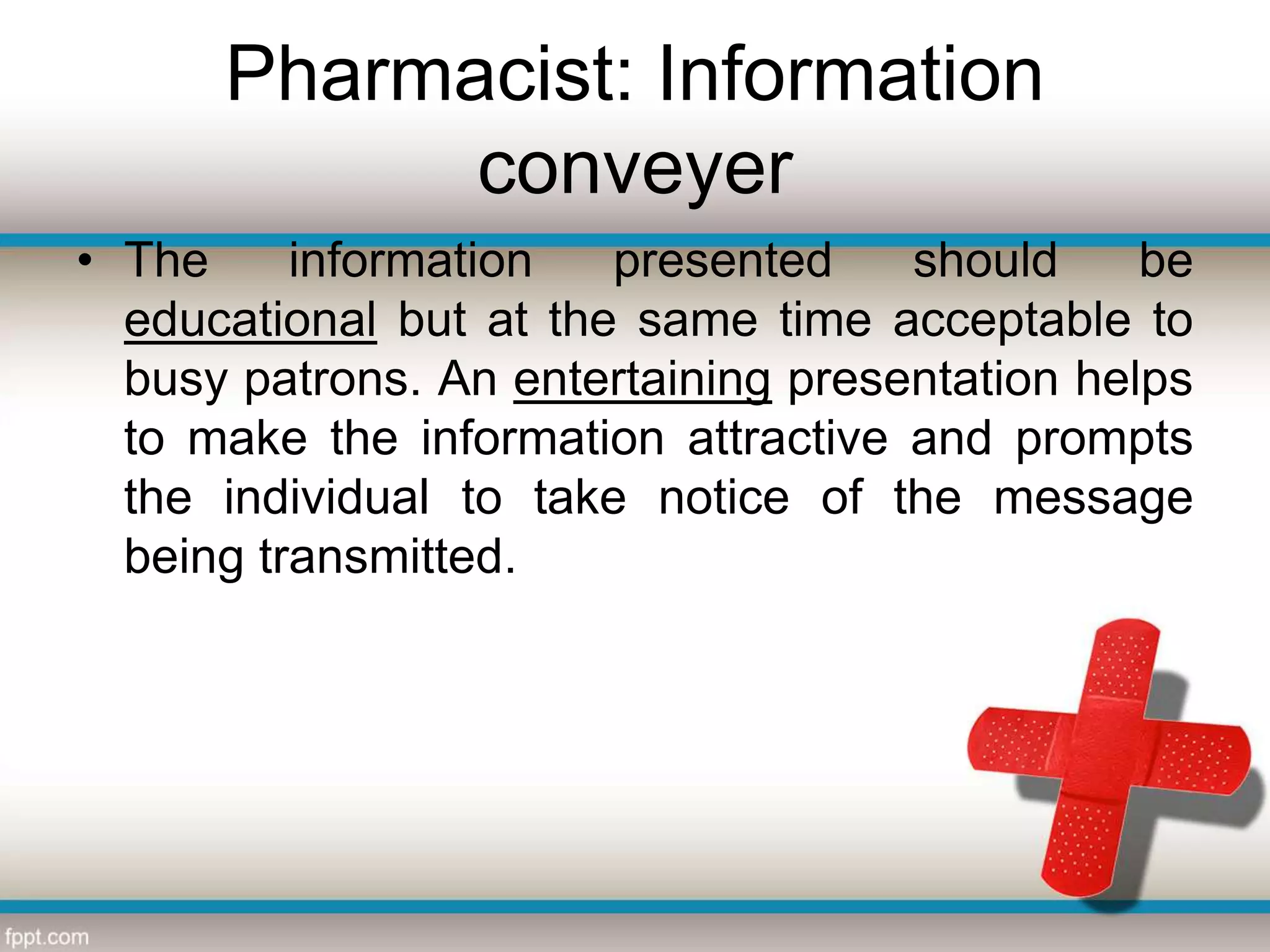 Pharmacist: Information conveyer

• The information presented should be educational but at the same time acceptable to busy patrons. An entertaining presentation helps to make the information attractive and prompts the individual to take notice of the message being transmitted.

fppt.com